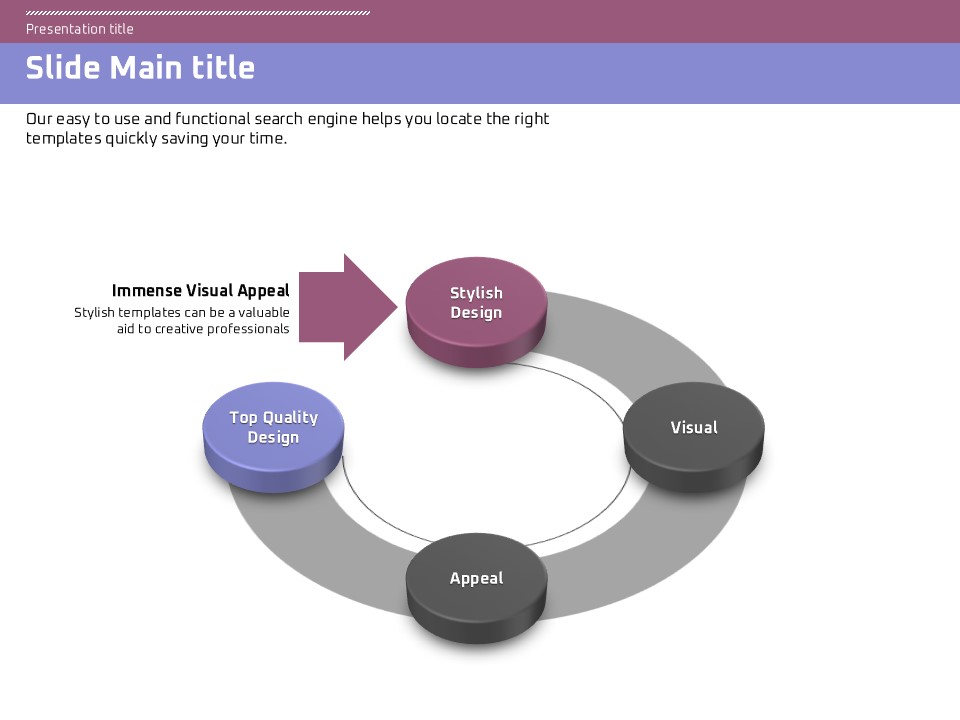 Presentation title

Slide Main title

Our easy to use and functional search engine helps you locate the right templates quickly saving your time.

Immense Visual Appeal
Stylish templates can be a valuable aid to creative professionals

Stylish Design

Visual

Appeal

Top Quality Design